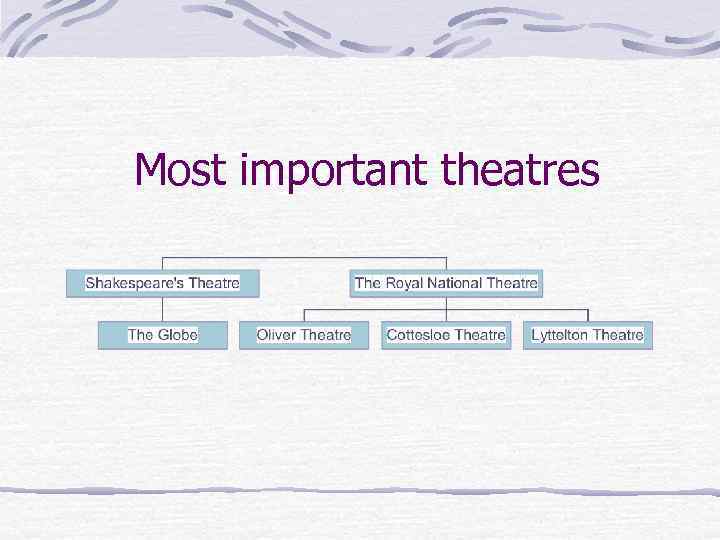 Most important theatres

Shakespeare's Theatre

The Royal National Theatre

The Globe

Oliver Theatre

Cottesloe Theatre

Lyttelton Theatre